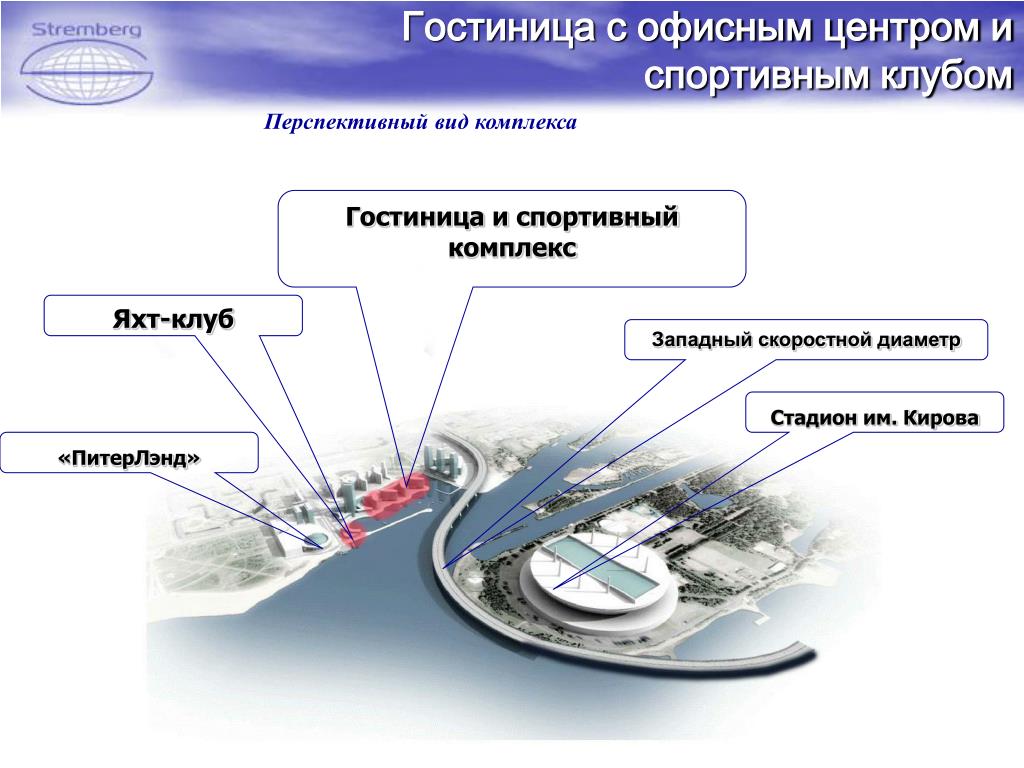 Stremberg

Гостиница с офисным центром и спортивным клубом

Перспективный вид комплекса

Гостиница и спортивный комплекс

Яхт-клуб

Западный скоростной диаметр

Стадион им. Кирова

«ПитерЛэнд»